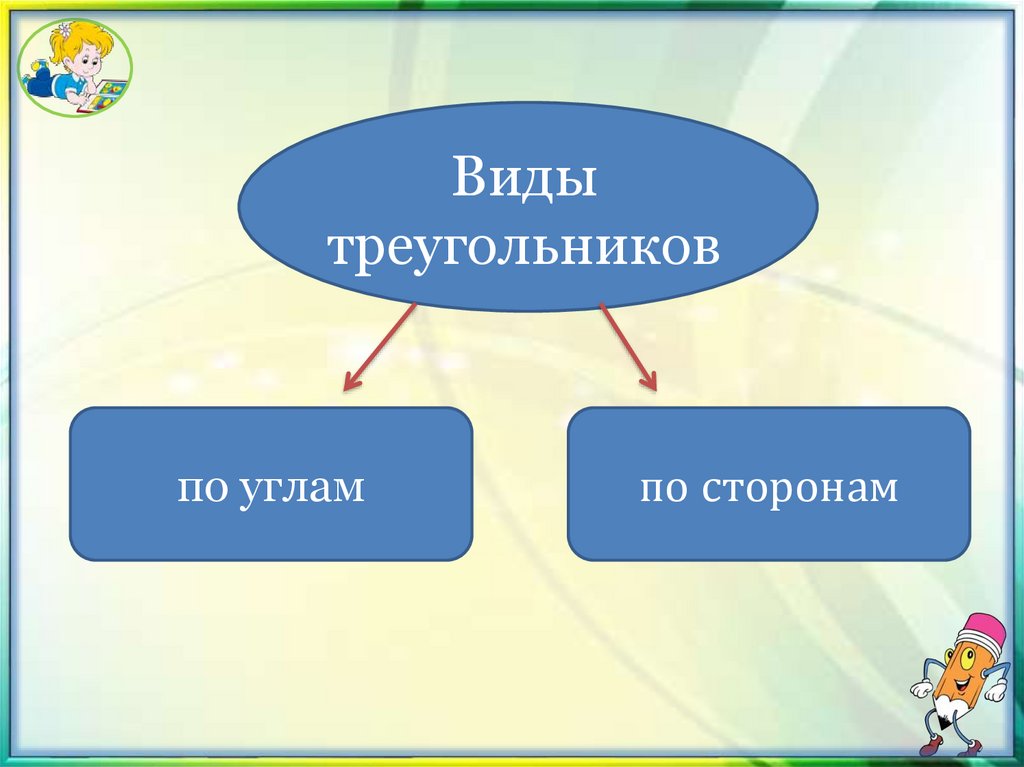 Виды треугольников

по углам

по сторонам